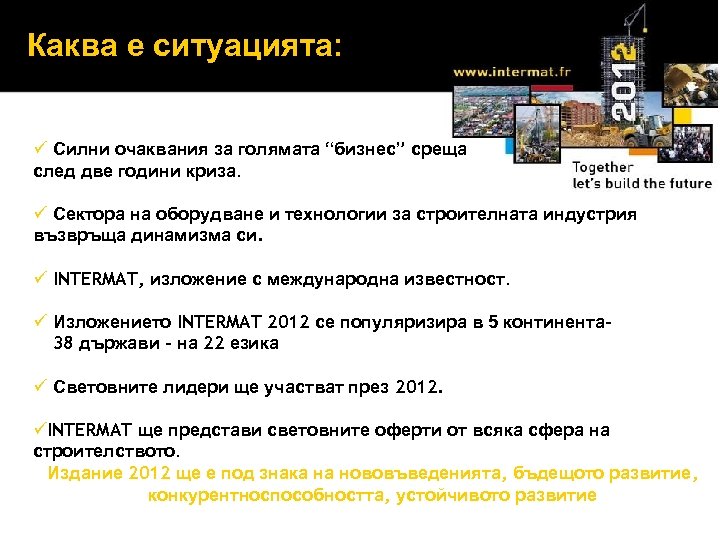 Каква е ситуацията:

www.intermat.fr

2012

Together
let's build the future

✓ Силни очаквания за голямата "бизнес" среща след две години криза.

✓ Сектора на оборудване и технологии за строителната индустрия възвръща динамизма си.

✓ INTERMAT, изложение с международна известност.

✓ Изложението INTERMAT 2012 се популяризира в 5 континента- 38 държави - на 22 езика

✓ Световните лидери ще участват през 2012.

✓INTERMAT ще представи световните оферти от всяка сфера на строителството.
Издание 2012 ще е под знака на нововъведенията, бъдещото развитие, конкурентноспособността, устойчивото развитие